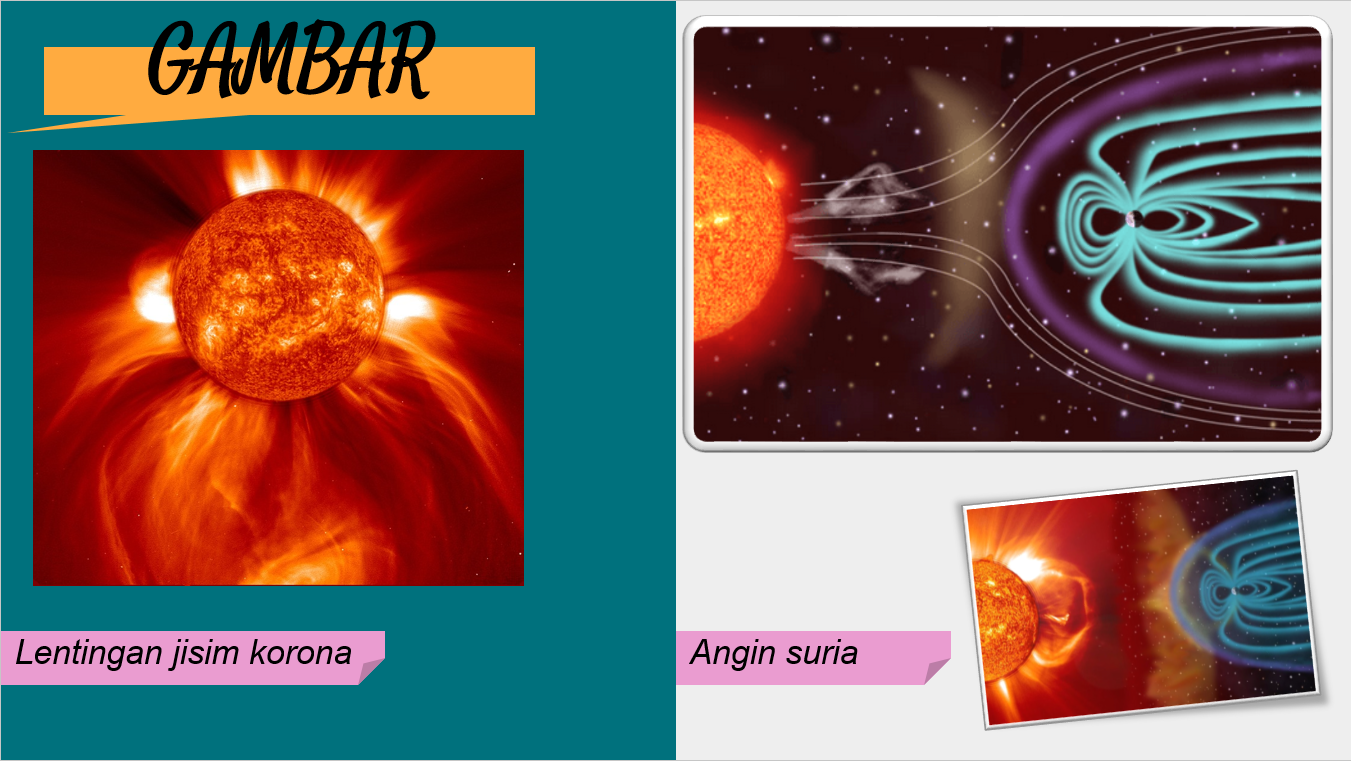 GAMBAR

Lentingan jisim korona

Angin suria